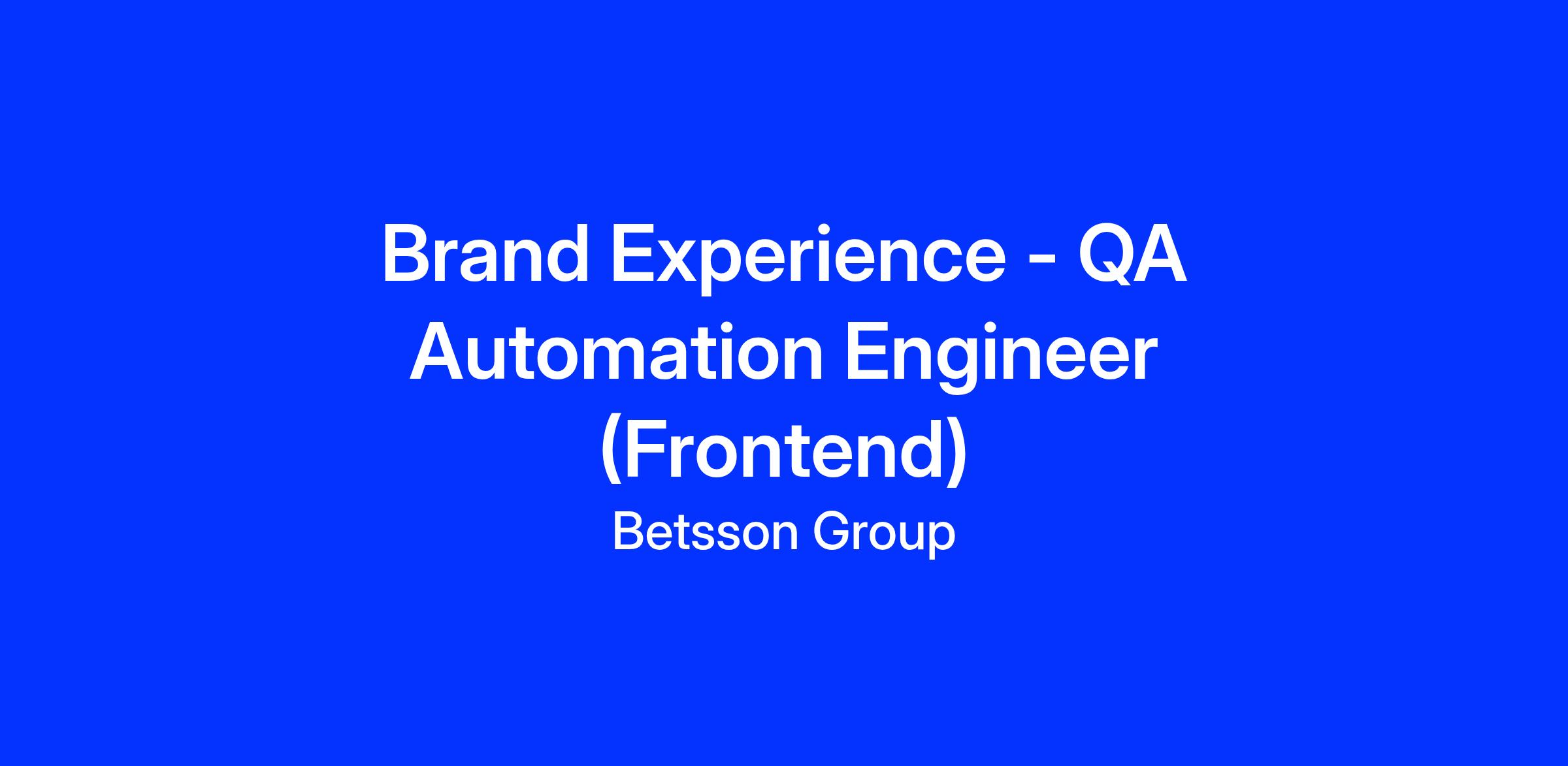 Brand Experience - QA Automation Engineer (Frontend)

Betsson Group